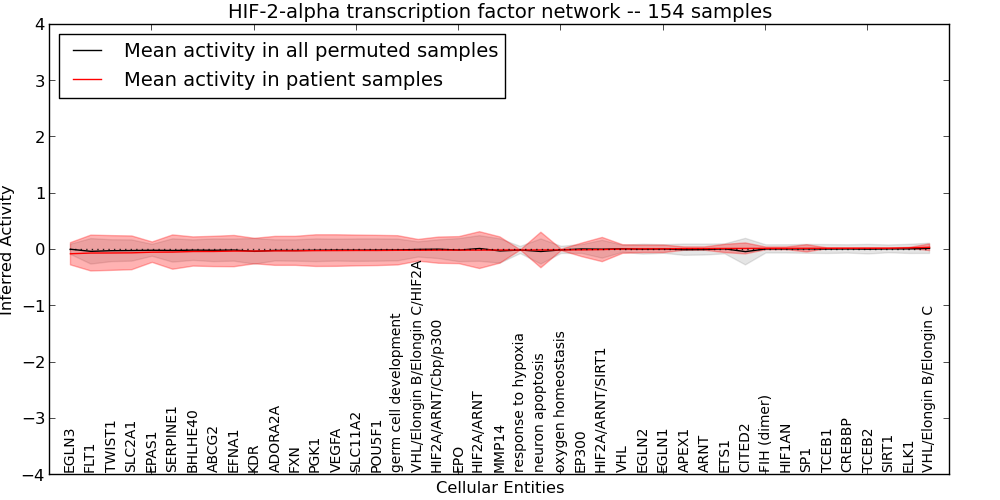 HIF-2-alpha transcription factor network -- 154 samples

Mean activity in all permuted samples
Mean activity in patient samples

Inferred Activity

4
3
2
1
0
−1
−2
−3
−4

EGLN3
FLT1
TWIST1
SLC2A1
EPAS1
SERPINE1
BHLHE40
ABCG2
EFNA1
KDR
ADORA2A
FXN
PGK1
VEGFA
SLC11A2
POU5F1
germ cell development
VHL/Elongin B/Elongin C/HIF2A
HIF2A/ARNT/Cbp/p300
EPO
HIF2A/ARNT
MMP14
response to hypoxia
neuron apoptosis
oxygen homeostasis
EP300
HIF2A/ARNT/SIRT1
VHL
EGLN2
EGLN1
APEX1
ARNT
ETS1
CITED2
FIH (dimer)
HIF1AN
SP1
TCEB1
CREBBP
TCEB2
SIRT1
ELK1
VHL/Elongin B/Elongin C

Cellular Entities